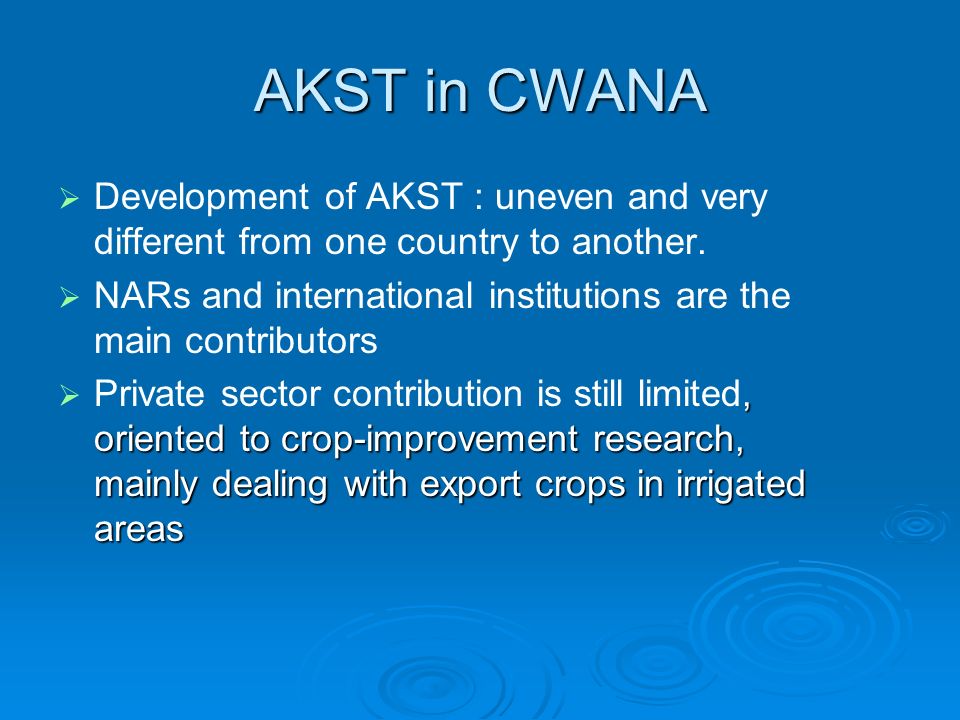 AKST in CWANA

➢ Development of AKST : uneven and very different from one country to another.

➢ NARs and international institutions are the main contributors

➢ Private sector contribution is still limited, oriented to crop-improvement research, mainly dealing with export crops in irrigated areas